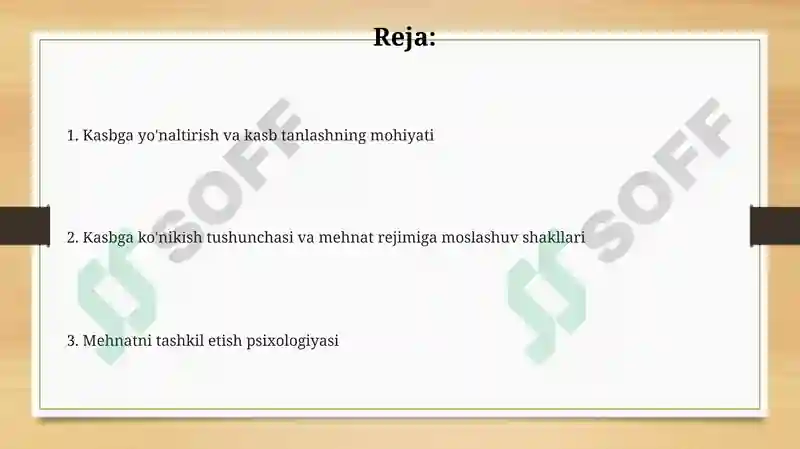 Reja:

1. Kasbga yo'naltirish va kasb tanlashning mohiyati

2. Kasbga ko'nikish tushunchasi va mehnat rejimiga moslashuv shakllari

3. Mehnatni tashkil etish psixologiyasi

SOFF

SOFF